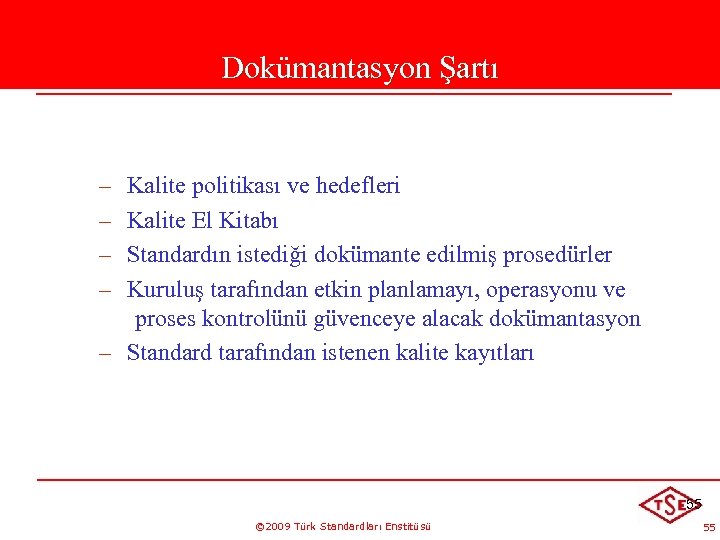 Dokümantasyon Şartı

– Kalite politikası ve hedefleri
– Kalite El Kitabı
– Standardın istediği dokümante edilmiş prosedürler
– Kuruluş tarafından etkin planlamayı, operasyonu ve proses kontrolünü güvenceye alacak dokümantasyon
– Standard tarafından istenen kalite kayıtları

TSE 55

©2009 Türk Standardları Enstitüsü

55